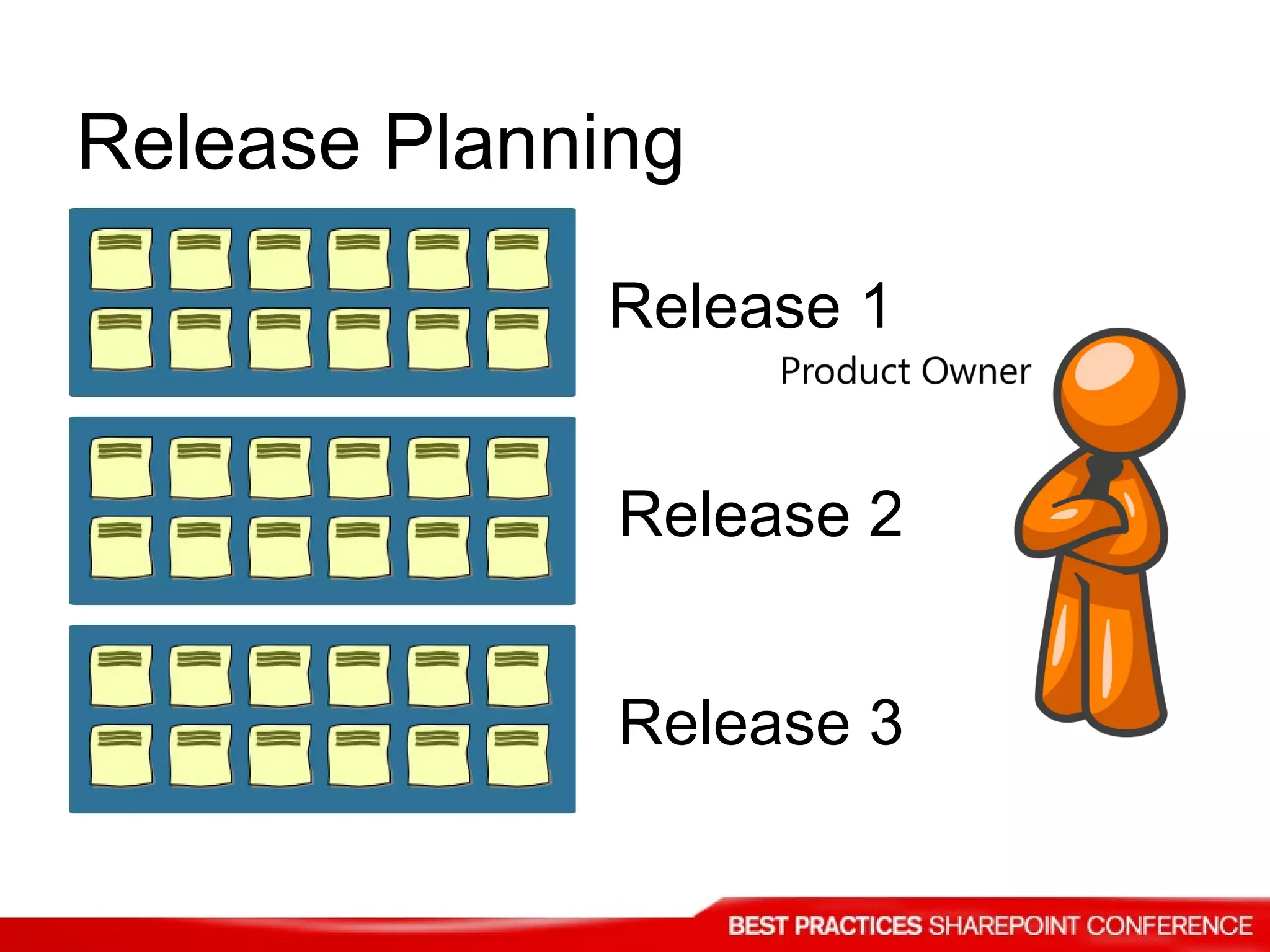 Release Planning

Release 1

Product Owner

Release 2

Release 3

BEST PRACTICES SHAREPOINT CONFERENCE